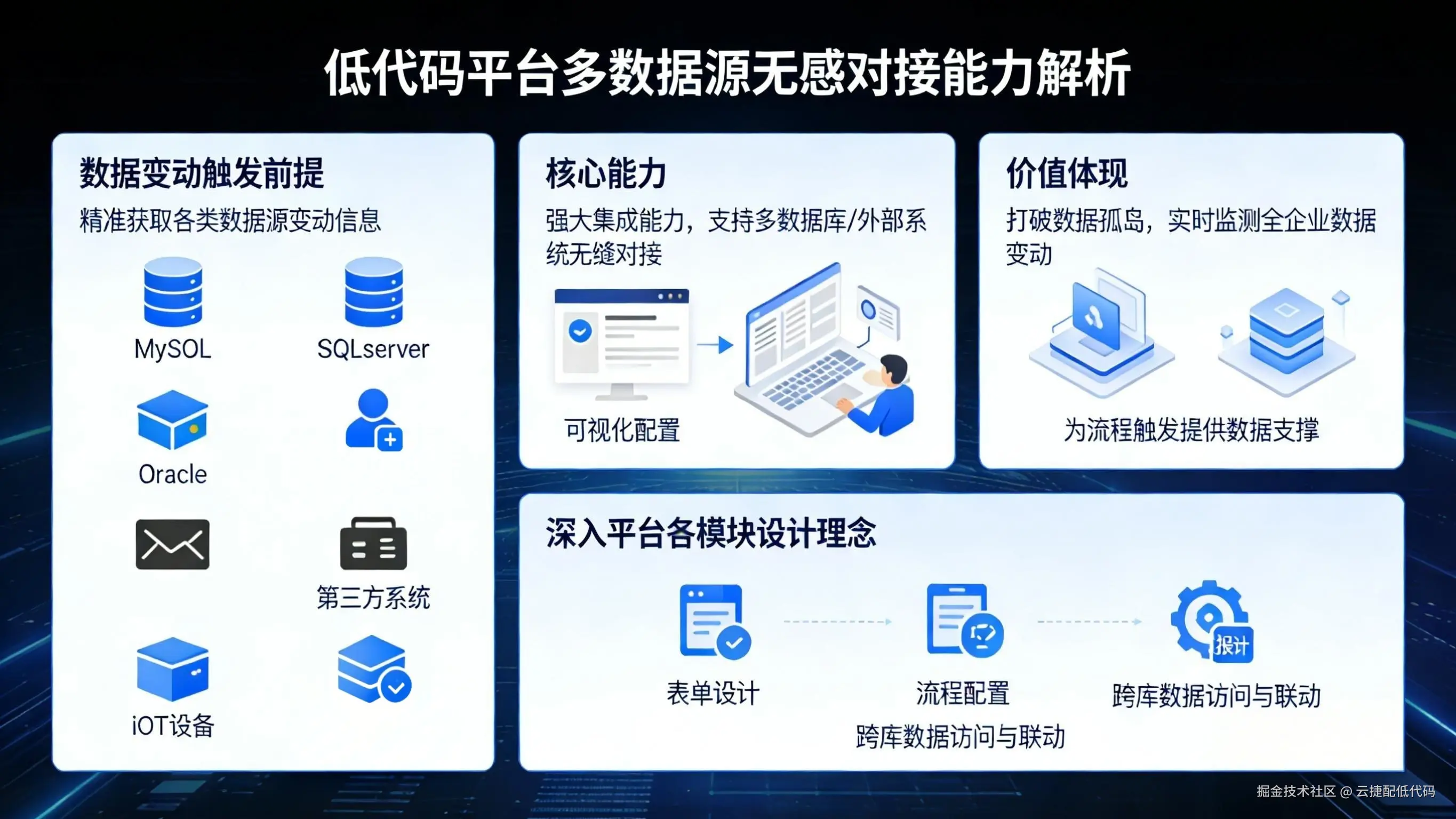 低代码平台多数据源无感对接能力解析

数据变动触发前提

精准获取各类数据源变动信息

MySOL

SQLserver

Oracle

第三方系统

iOT设备

核心能力

强大集成能力，支持多数据库/外部系统无缝对接

可视化配置

价值体现

打破数据孤岛，实时监测全企业数据变动

为流程触发提供数据支撑

深入平台各模块设计理念

表单设计

流程配置

报计

跨库数据访问与联动

跨库数据访问与联动

掘金技术社区 @ 云捷配低代码